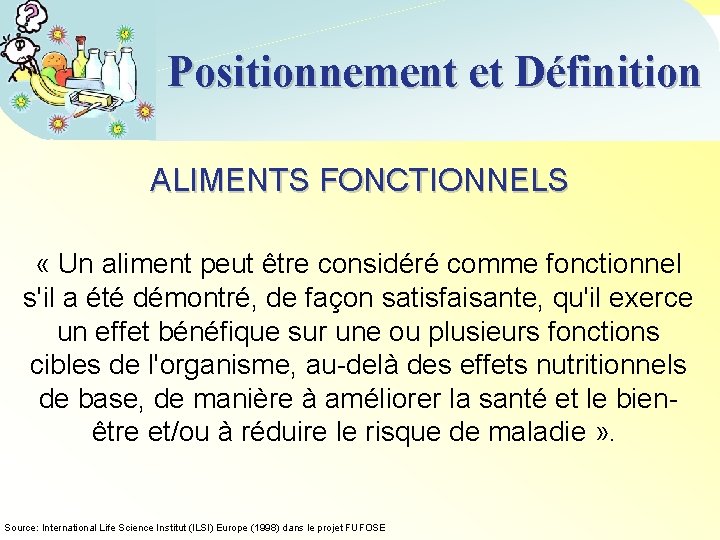 Positionnement et Définition

ALIMENTS FONCTIONNELS

« Un aliment peut être considéré comme fonctionnel s'il a été démontré, de façon satisfaisante, qu'il exerce un effet bénéfique sur une ou plusieurs fonctions cibles de l'organisme, au-delà des effets nutritionnels de base, de manière à améliorer la santé et le bien-être et/ou à réduire le risque de maladie ».

Source: International Life Science Institut (ILSI) Europe (1998) dans le projet FUFOSE